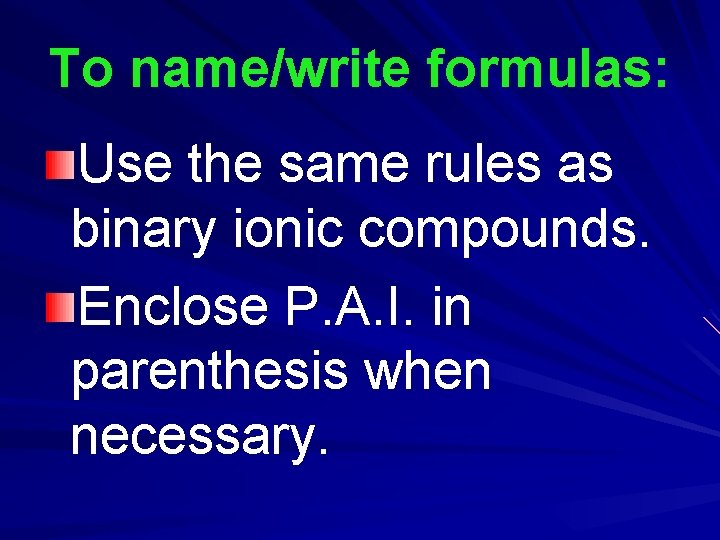 To name/write formulas:

Use the same rules as binary ionic compounds.

Enclose P.A.I. in parenthesis when necessary.